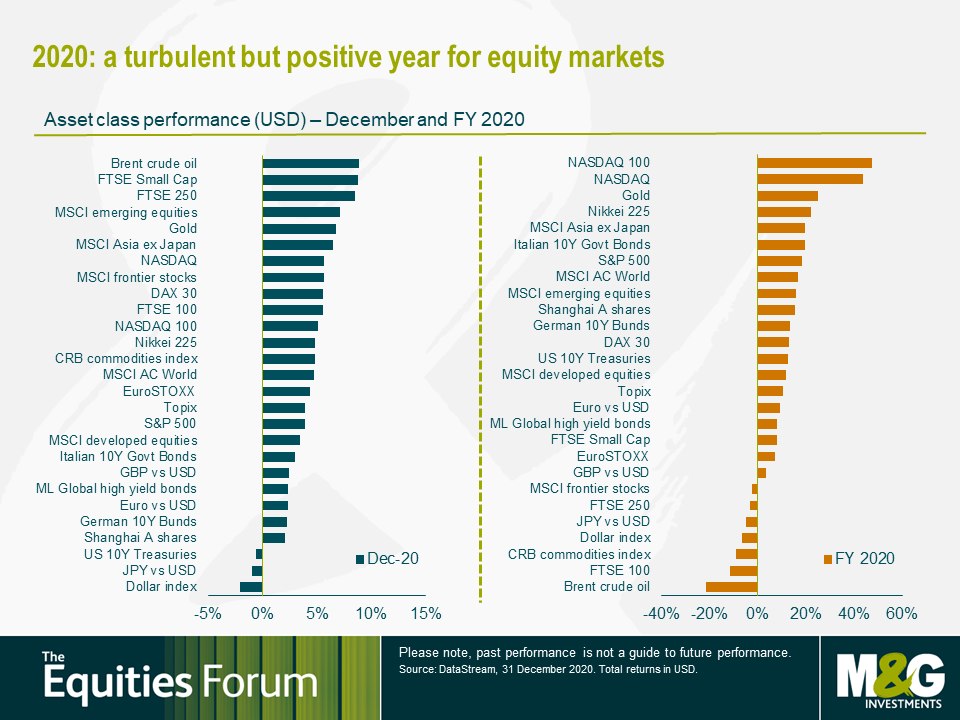 2020: a turbulent but positive year for equity markets

Asset class performance (USD) – December and FY 2020

Brent crude oil
FTSE Small Cap
FTSE 250
MSCI emerging equities
Gold
MSCI Asia ex Japan
NASDAQ
MSCI frontier stocks
DAX 30
FTSE 100
NASDAQ 100
Nikkei 225
CRB commodities index
MSCI AC World
EuroSTOXX
Topix
S&P 500
MSCI developed equities
Italian 10Y Govt Bonds
GBP vs USD
ML Global high yield bonds
Euro vs USD
German 10Y Bunds
Shanghai A shares
US 10Y Treasuries
JPY vs USD
Dollar index

Dec-20

-5% 0% 5% 10% 15%

NASDAQ 100
NASDAQ
Gold
Nikkei 225
MSCI Asia ex Japan
Italian 10Y Govt Bonds
S&P 500
MSCI AC World
MSCI emerging equities
Shanghai A shares
German 10Y Bunds
DAX 30
US 10Y Treasuries
MSCI developed equities
Topix
Euro vs USD
ML Global high yield bonds
FTSE Small Cap
EuroSTOXX
GBP vs USD
MSCI frontier stocks
FTSE 250
JPY vs USD
Dollar index
CRB commodities index
FTSE 100
Brent crude oil

FY 2020

-40% -20% 0% 20% 40% 60%

The Equities Forum

Please note, past performance is not a guide to future performance.
Source: DataStream, 31 December 2020. Total returns in USD.

M&G INVESTMENTS